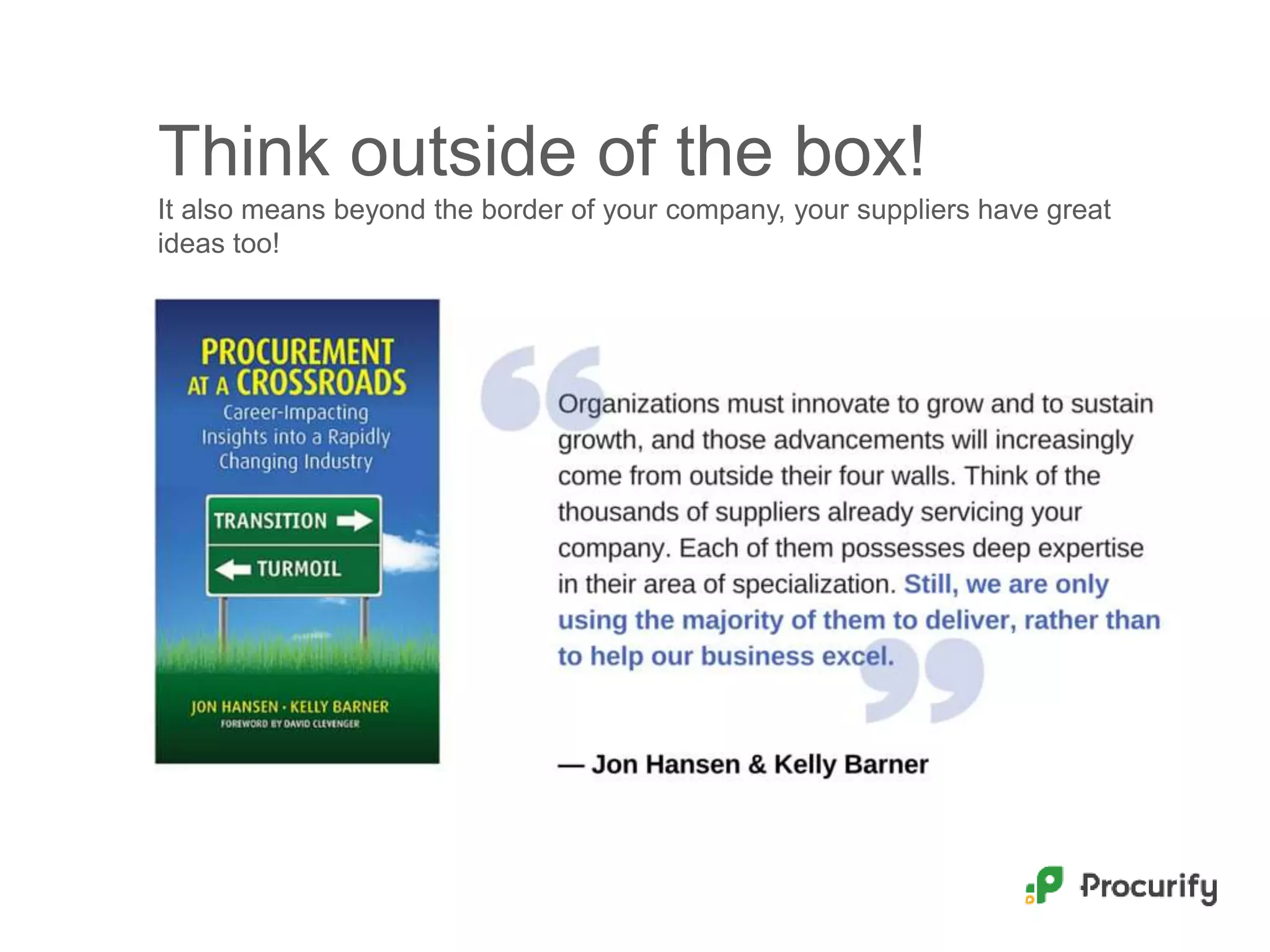 Think outside of the box!

It also means beyond the border of your company, your suppliers have great ideas too!

PROCUREMENT AT A CROSSROADS

Career-Impacting Insights into a Rapidly Changing Industry

TRANSITION

TURMOIL

JON HANSEN · KELLY BARNER

FOREWORD BY DAVID CLEVENGER

Organizations must innovate to grow and to sustain growth, and those advancements will increasingly come from outside their four walls. Think of the thousands of suppliers already servicing your company. Each of them possesses deep expertise in their area of specialization. Still, we are only using the majority of them to deliver, rather than to help our business excel.

— Jon Hansen & Kelly Barner

Procurify